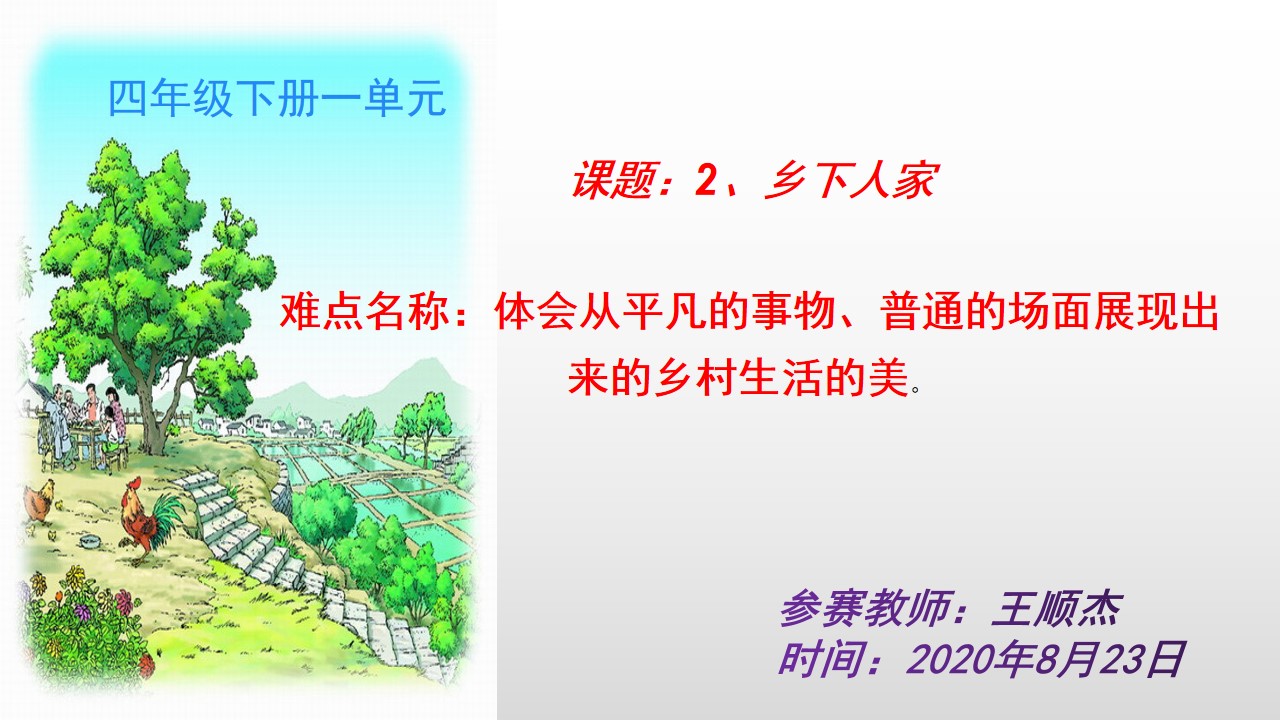 四年级下册一单元

课题：2、乡下人家

难点名称：体会从平凡的事物、普通的场面展现出来的乡村生活的美。

参赛教师：王顺杰
时间：2020年8月23日